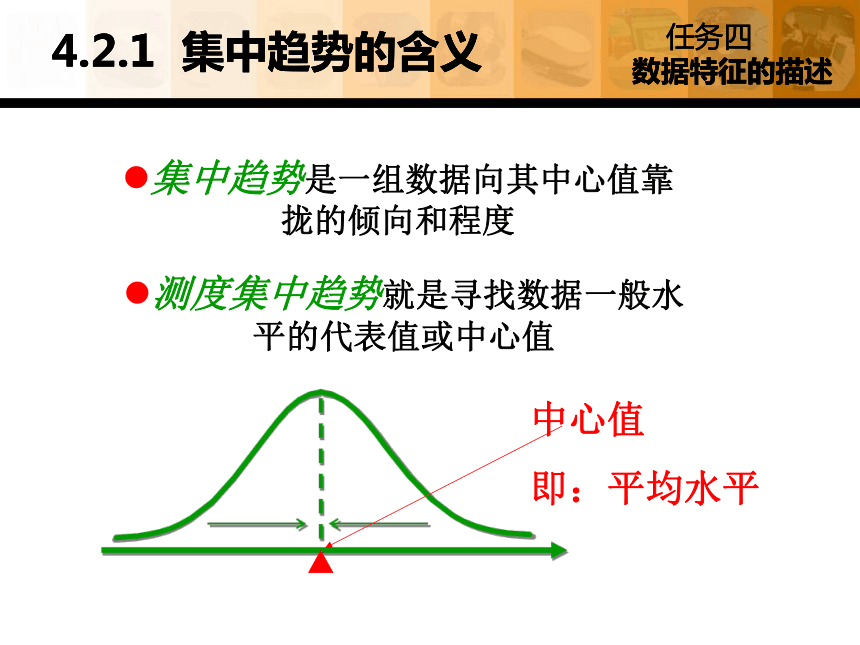 4.2.1 集中趋势的含义

任务四
数据特征的描述

●集中趋势是一组数据向其中心值靠拢的倾向和程度

●测度集中趋势就是寻找数据一般水平的代表值或中心值

中心值
即：平均水平